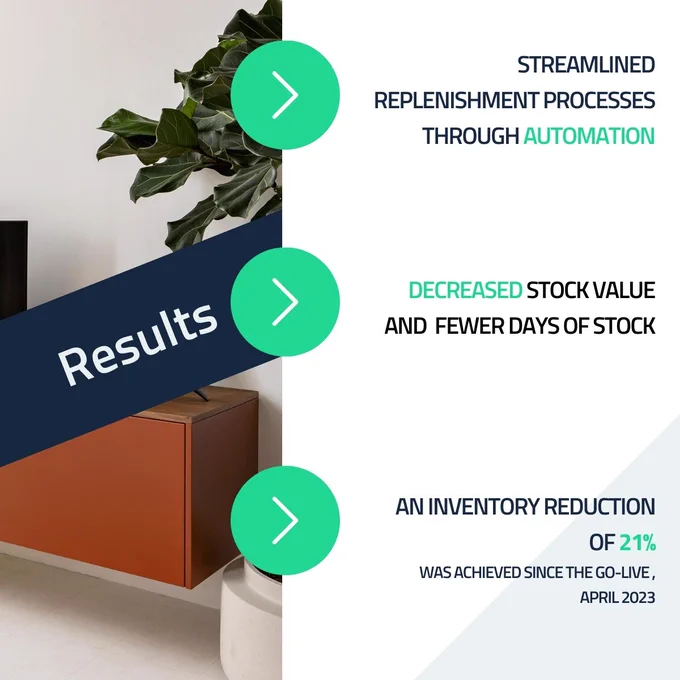 Results

STREAMLINED REPLENISHMENT PROCESSES THROUGH AUTOMATION

DECREASED STOCK VALUE AND FEWER DAYS OF STOCK

AN INVENTORY REDUCTION OF 21%

WAS ACHIEVED SINCE THE GO-LIVE , APRIL 2023